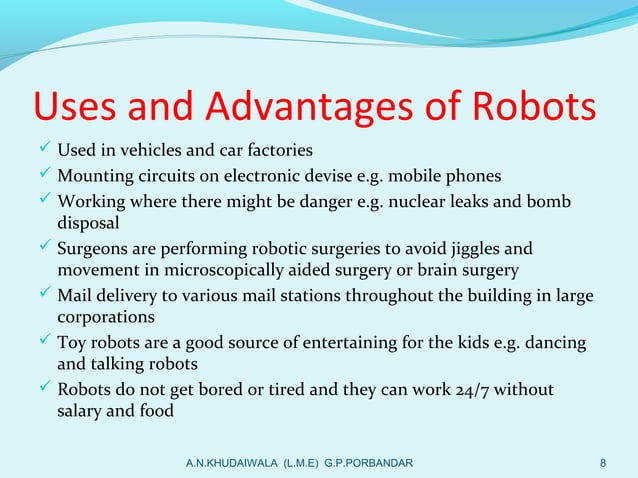 Uses and Advantages of Robots

✓ Used in vehicles and car factories
✓ Mounting circuits on electronic devise e.g. mobile phones
✓ Working where there might be danger e.g. nuclear leaks and bomb disposal
✓ Surgeons are performing robotic surgeries to avoid jiggles and movement in microscopically aided surgery or brain surgery
✓ Mail delivery to various mail stations throughout the building in large corporations
✓ Toy robots are a good source of entertaining for the kids e.g. dancing and talking robots
✓ Robots do not get bored or tired and they can work 24/7 without salary and food

A.N.KHUDAIWALA (L.M.E) G.P.PORBANDAR

8